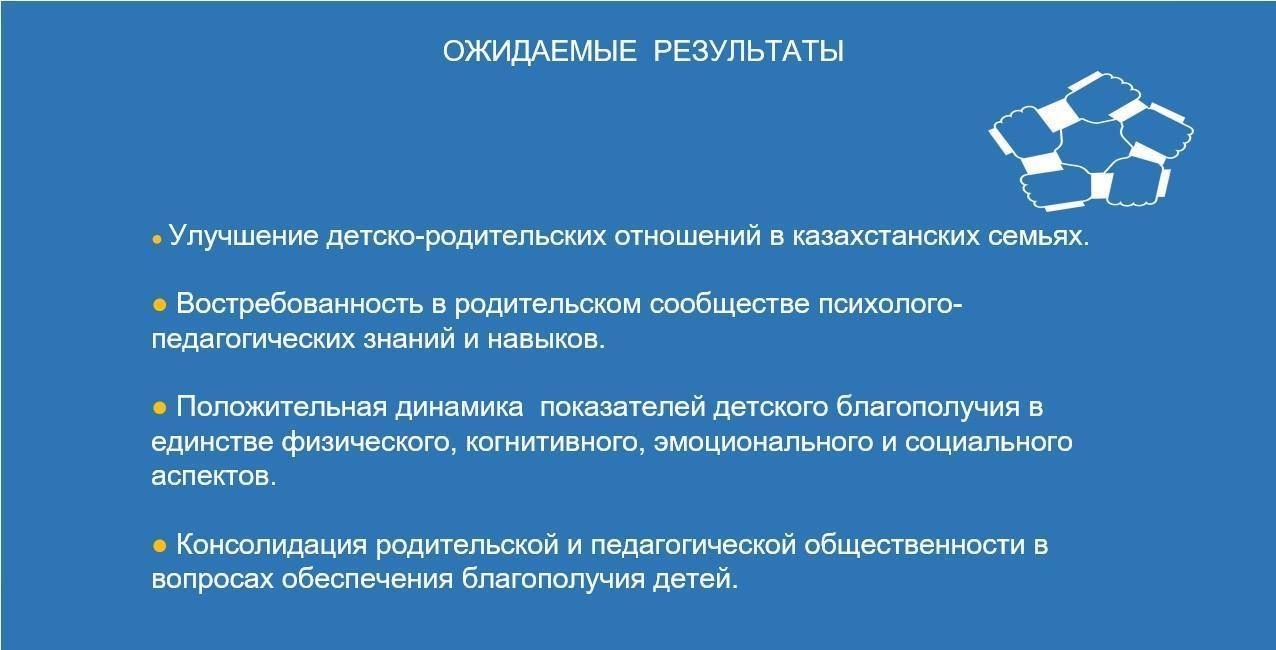 ОЖИДАЕМЫЕ РЕЗУЛЬТАТЫ

● Улучшение детско-родительских отношений в казахстанских семьях.

● Востребованность в родительском сообществе психолого-педагогических знаний и навыков.

● Положительная динамика показателей детского благополучия в единстве физического, когнитивного, эмоционального и социального аспектов.

● Консолидация родительской и педагогической общественности в вопросах обеспечения благополучия детей.